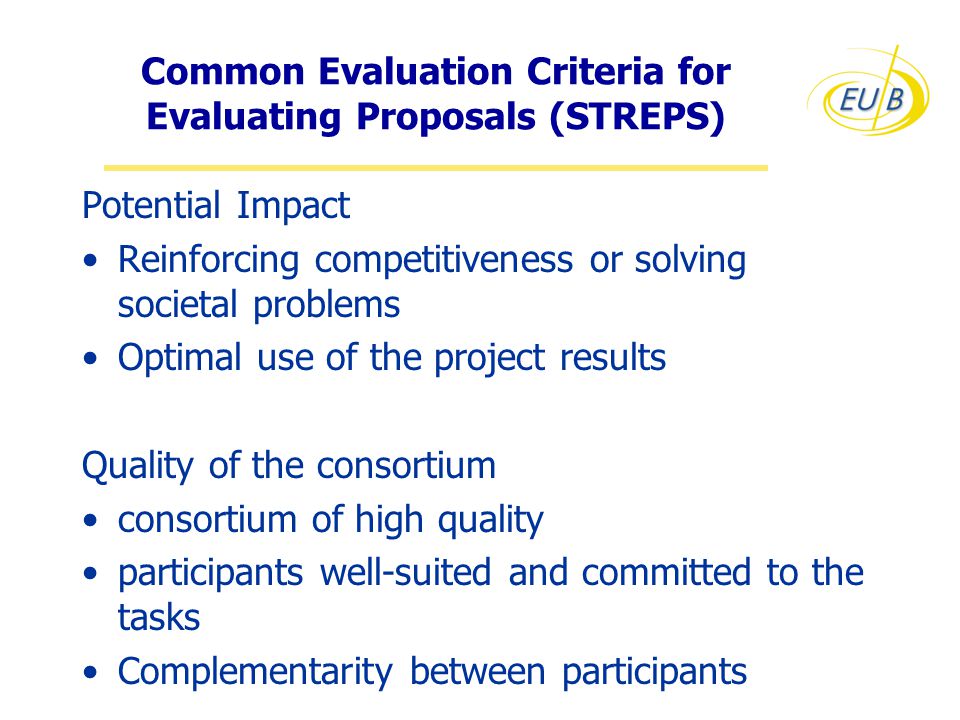 Common Evaluation Criteria for Evaluating Proposals (STREPS)

EUB

Potential Impact

• Reinforcing competitiveness or solving societal problems
• Optimal use of the project results

Quality of the consortium

• consortium of high quality
• participants well-suited and committed to the tasks
• Complementarity between participants